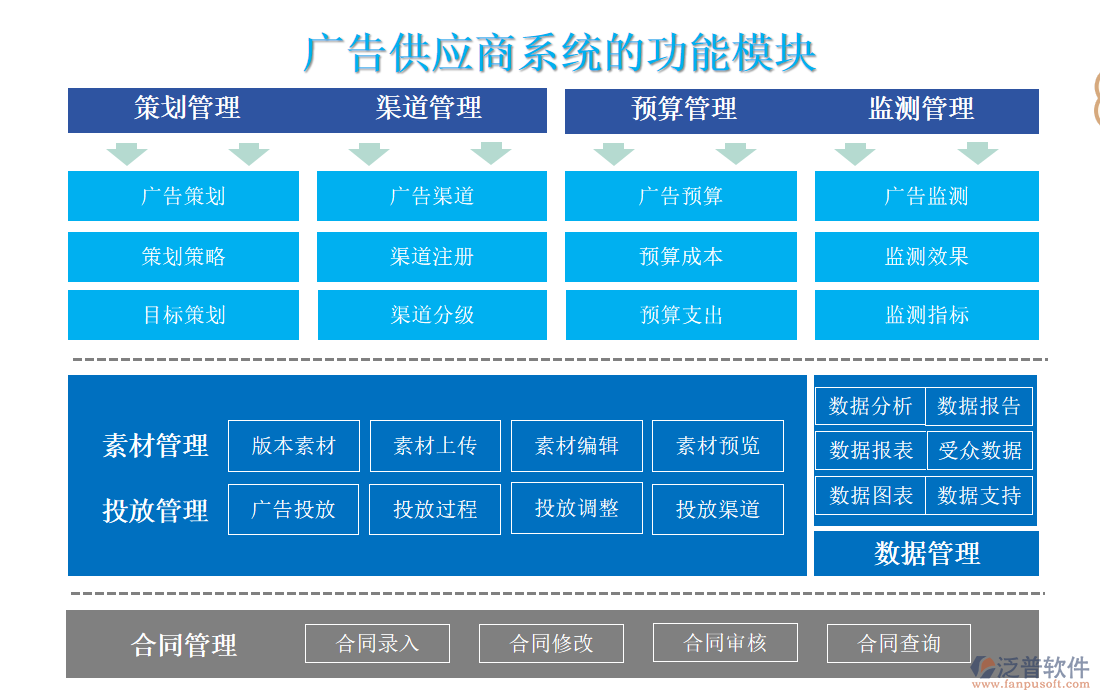 广告供应商系统的功能模块

策划管理 渠道管理 预算管理 监测管理

广告策划
策划策略
目标策划

广告渠道
渠道注册
渠道分级

广告预算
预算成本
预算支出

广告监测
监测效果
监测指标

素材管理
版本素材 素材上传 素材编辑 素材预览

投放管理
广告投放 投放过程 投放调整 投放渠道

数据分析 数据报告
数据报表 受众数据
数据图表 数据支持
数据管理

合同管理
合同录入 合同修改 合同审核 合同查询

泛普软件
www.fanpusoft.com